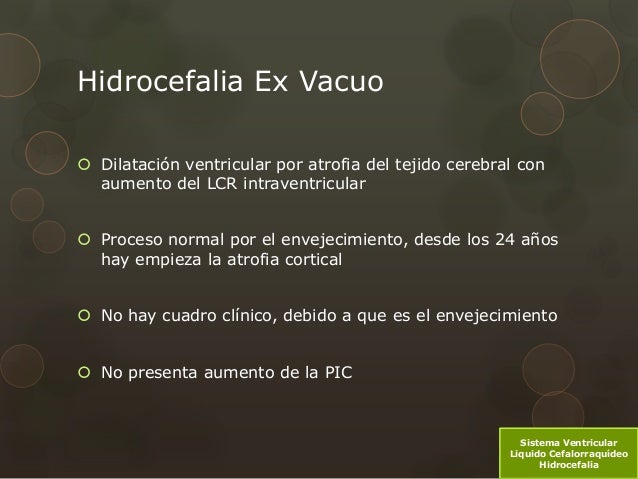 Hidrocefalia Ex Vacuo

Dilatación ventricular por atrofia del tejido cerebral con aumento del LCR intraventricular

Proceso normal por el envejecimiento, desde los 24 años hay empieza la atrofia cortical

No hay cuadro clínico, debido a que es el envejecimiento

No presenta aumento de la PIC

Sistema Ventricular
Liquido Cefalorraquideo
Hidrocefalia